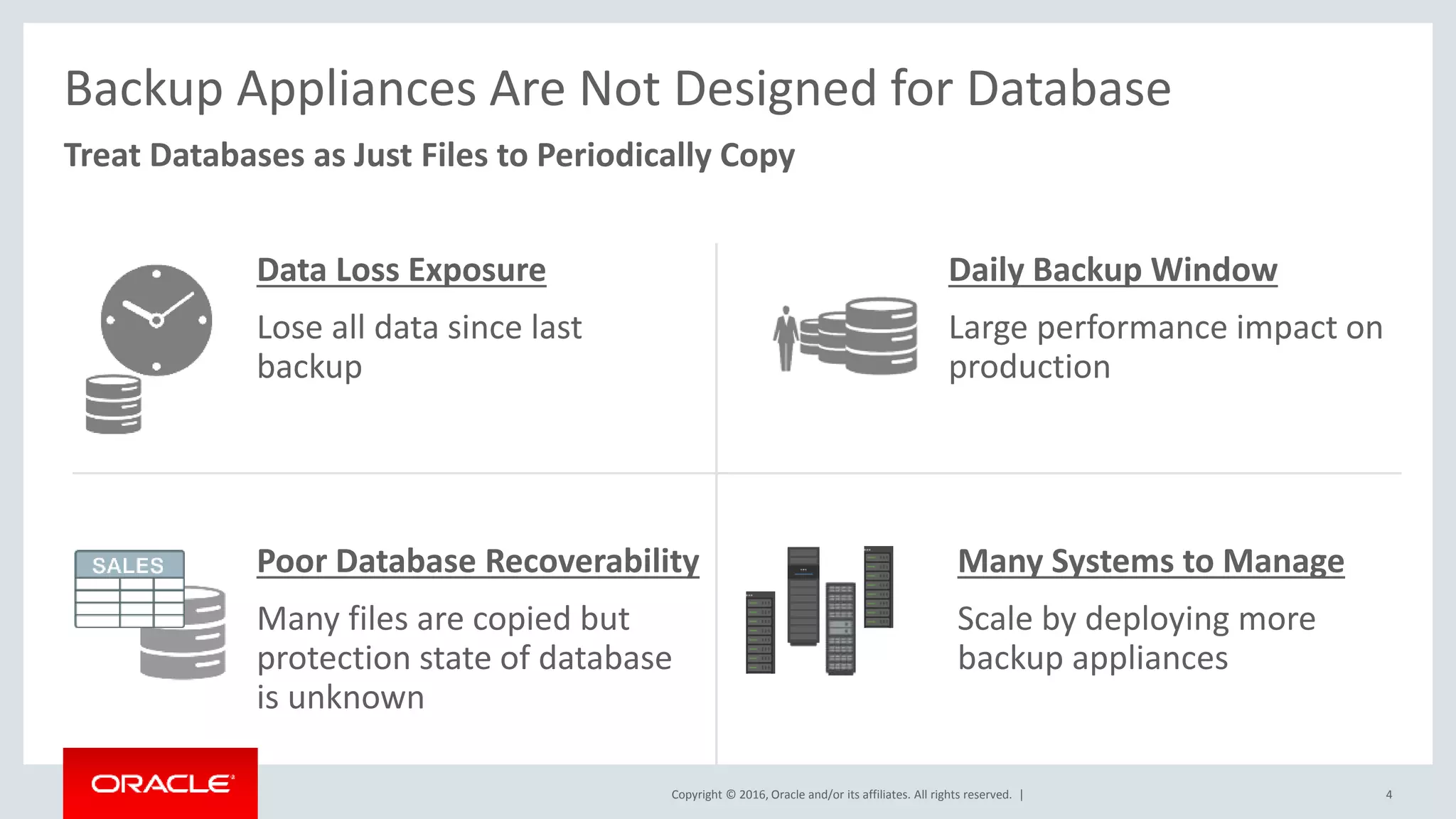 Backup Appliances Are Not Designed for Database

Treat Databases as Just Files to Periodically Copy

Data Loss Exposure

Lose all data since last backup

Daily Backup Window

Large performance impact on production

SALES

Poor Database Recoverability

Many files are copied but protection state of database is unknown

Many Systems to Manage

Scale by deploying more backup appliances

ORACLE

Copyright © 2016, Oracle and/or its affiliates. All rights reserved. |

4